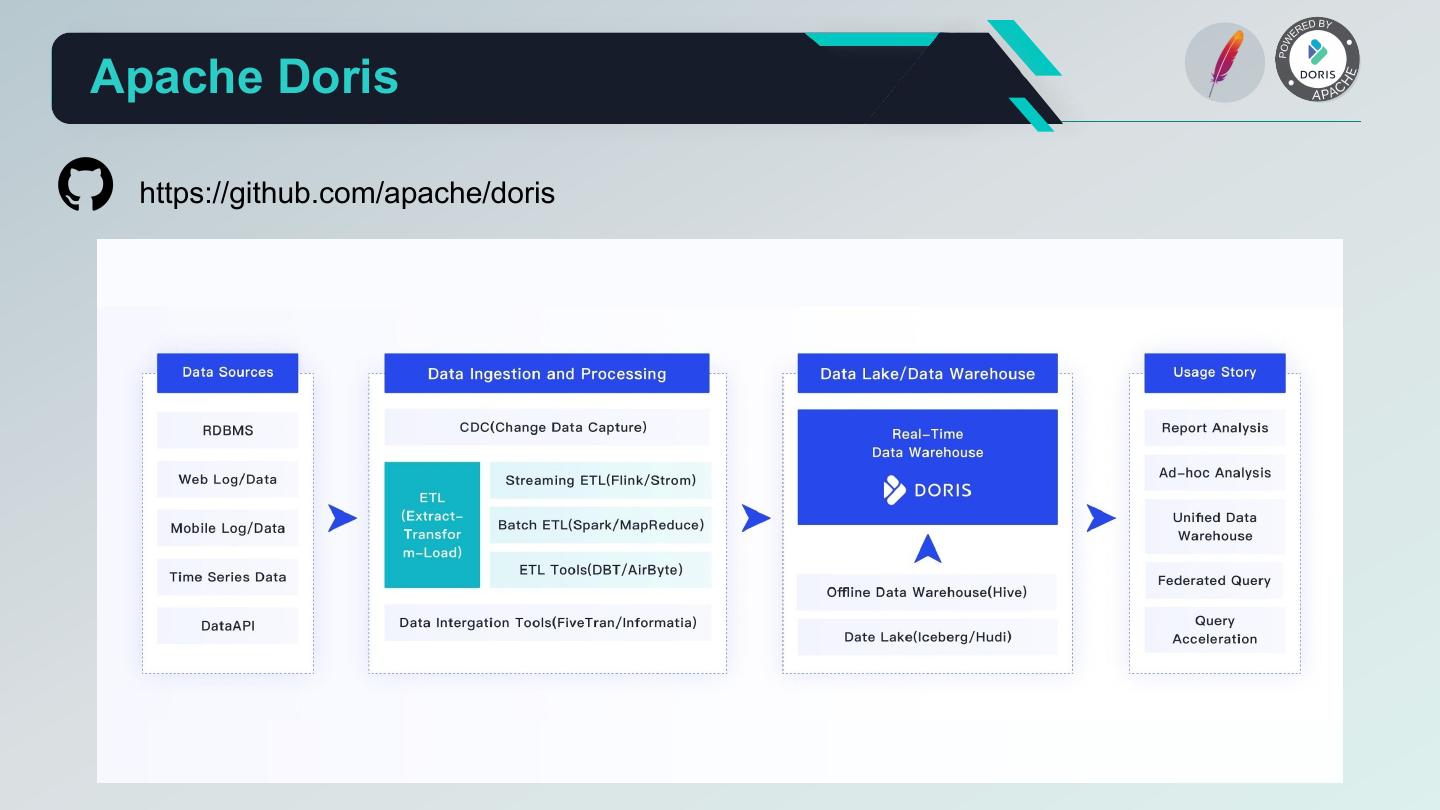 Apache Doris

POWERED BY DORIS APACHE

https://github.com/apache/doris

Data Sources

RDBMS

Web Log/Data

Mobile Log/Data

Time Series Data

DataAPI

Data Ingestion and Processing

CDC(Change Data Capture)

ETL (Extract-Transform-Load)

Streaming ETL(Flink/Strom)

Batch ETL(Spark/MapReduce)

ETL Tools(DBT/AirByte)

Data Intergation Tools(FiveTran/Informatia)

Data Lake/Data Warehouse

Real-Time Data Warehouse

DORIS

Offline Data Warehouse(Hive)

Date Lake(Iceberg/Hudi)

Usage Story

Report Analysis

Ad-hoc Analysis

Unified Data Warehouse

Federated Query

Query Acceleration